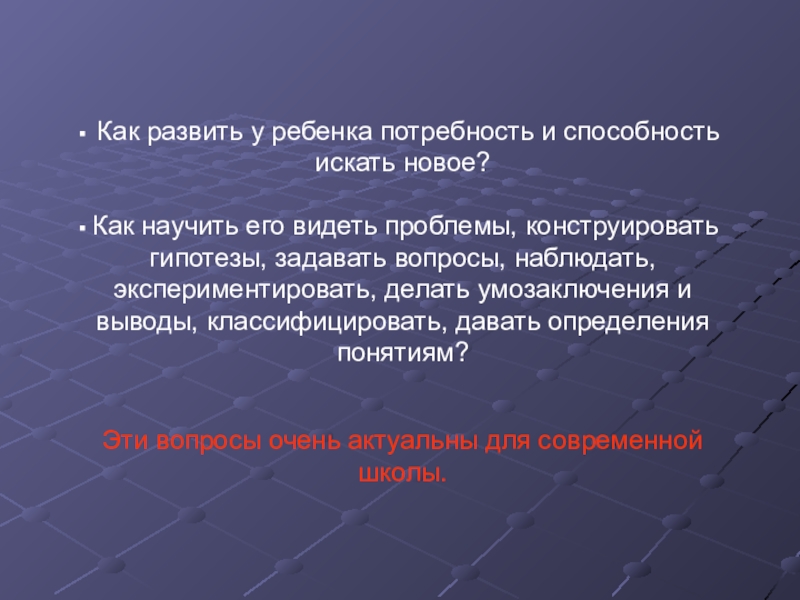 ▪ Как развить у ребенка потребность и способность искать новое?

▪ Как научить его видеть проблемы, конструировать гипотезы, задавать вопросы, наблюдать, экспериментировать, делать умозаключения и выводы, классифицировать, давать определения понятиям?

Эти вопросы очень актуальны для современной школы.